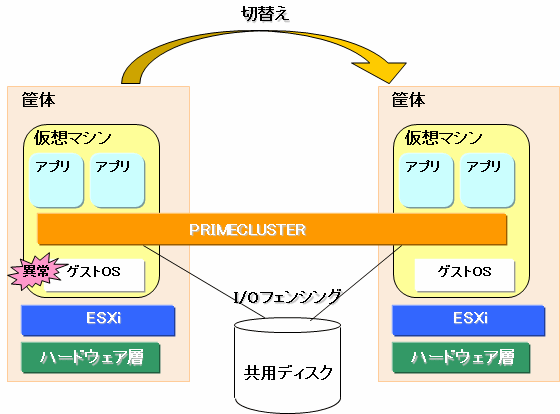 切替え

筐体

仮想マシン

アプリ

アプリ

PRIMECLUSTER

異常

ゲストOS

ESXi

ハードウェア層

I/Oフェンシング

共用ディスク

筐体

仮想マシン

アプリ

アプリ

ゲストOS

ESXi

ハードウェア層